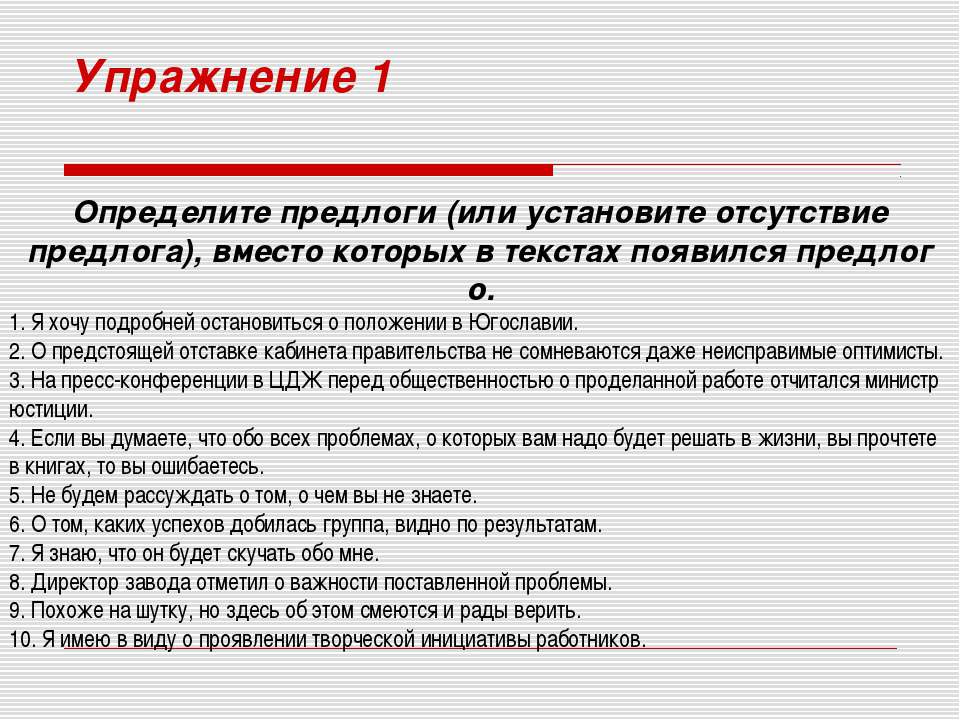 Упражнение 1

Определите предлоги (или установите отсутствие предлога), вместо которых в текстах появился предлог о.

1. Я хочу подробней остановиться о положении в Югославии.
2. О предстоящей отставке кабинета правительства не сомневаются даже неисправимые оптимисты.
3. На пресс-конференции в ЦДЖ перед общественностью о проделанной работе отчитался министр юстиции.
4. Если вы думаете, что обо всех проблемах, о которых вам надо будет решать в жизни, вы прочтете в книгах, то вы ошибаетесь.
5. Не будем рассуждать о том, о чем вы не знаете.
6. О том, каких успехов добилась группа, видно по результатам.
7. Я знаю, что он будет скучать обо мне.
8. Директор завода отметил о важности поставленной проблемы.
9. Похоже на шутку, но здесь об этом смеются и рады верить.
10. Я имею в виду о проявлении творческой инициативы работников.